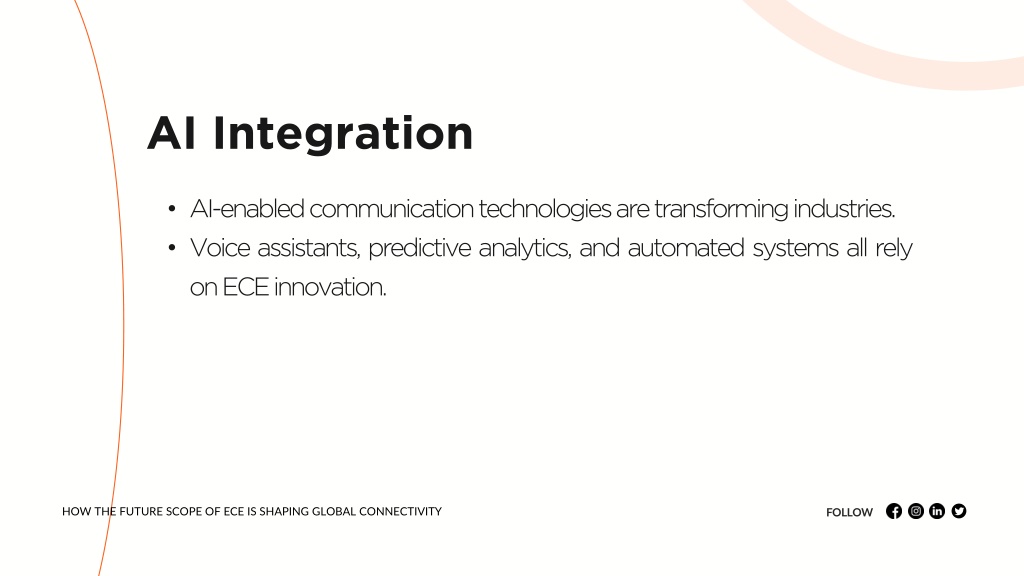 AI Integration

• AI-enabled communication technologies are transforming industries.
• Voice assistants, predictive analytics, and automated systems all rely on ECE innovation.

HOW THE FUTURE SCOPE OF ECE IS SHAPING GLOBAL CONNECTIVITY

FOLLOW